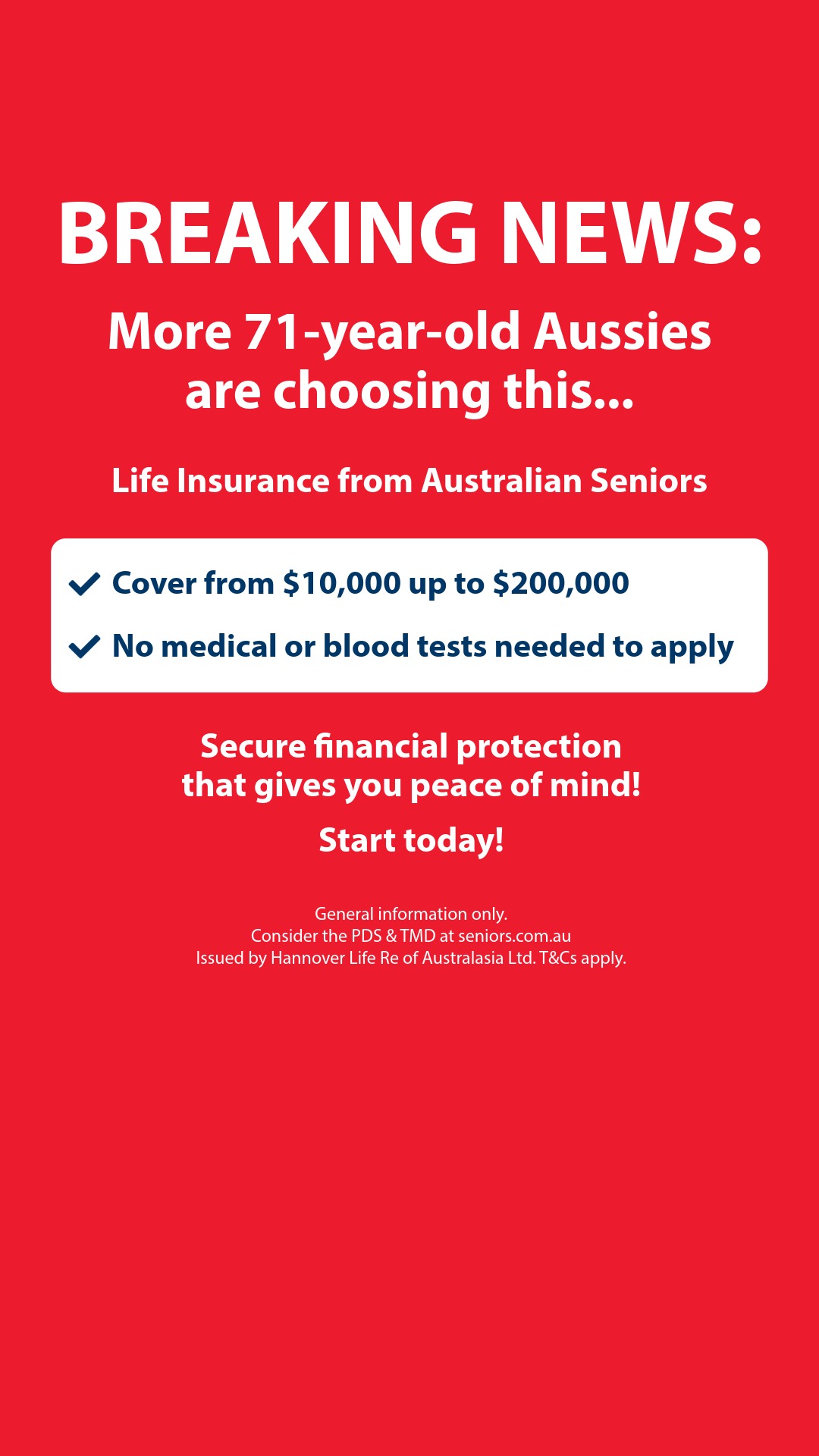 BREAKING NEWS:

More 71-year-old Aussies are choosing this...

Life Insurance from Australian Seniors

✓ Cover from \$10,000 up to \$200,000

✓ No medical or blood tests needed to apply

Secure financial protection that gives you peace of mind!

Start today!

General information only.
Consider the PDS & TMD at seniors.com.au
Issued by Hannover Life Re of Australasia Ltd. T&Cs apply.